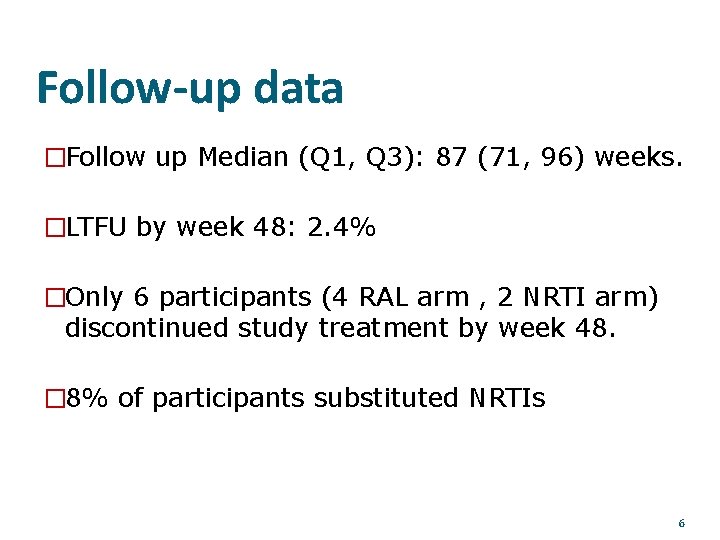 Follow-up data

□Follow up Median (Q1, Q3): 87 (71, 96) weeks.

□LTFU by week 48: 2.4%

□Only 6 participants (4 RAL arm , 2 NRTI arm) discontinued study treatment by week 48.

□8% of participants substituted NRTIs

6